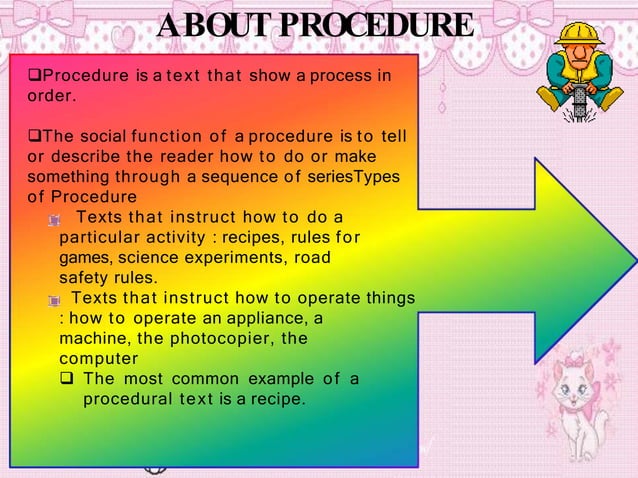 ABOUT PROCEDURE

❑Procedure is a text that show a process in order.

❑The social function of a procedure is to tell or describe the reader how to do or make something through a sequence of seriesTypes of Procedure

Texts that instruct how to do a particular activity : recipes, rules for games, science experiments, road safety rules.

Texts that instruct how to operate things : how to operate an appliance, a machine, the photocopier, the computer

❑ The most common example of a procedural text is a recipe.